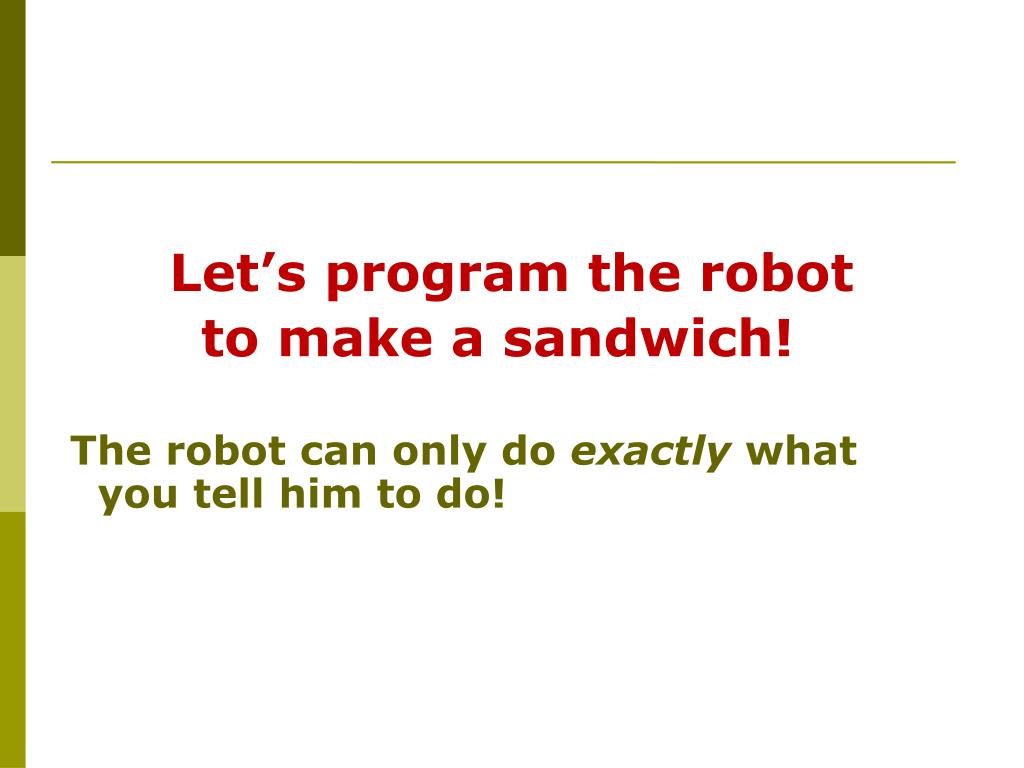 Let’s program the robot to make a sandwich!

The robot can only do exactly what you tell him to do!